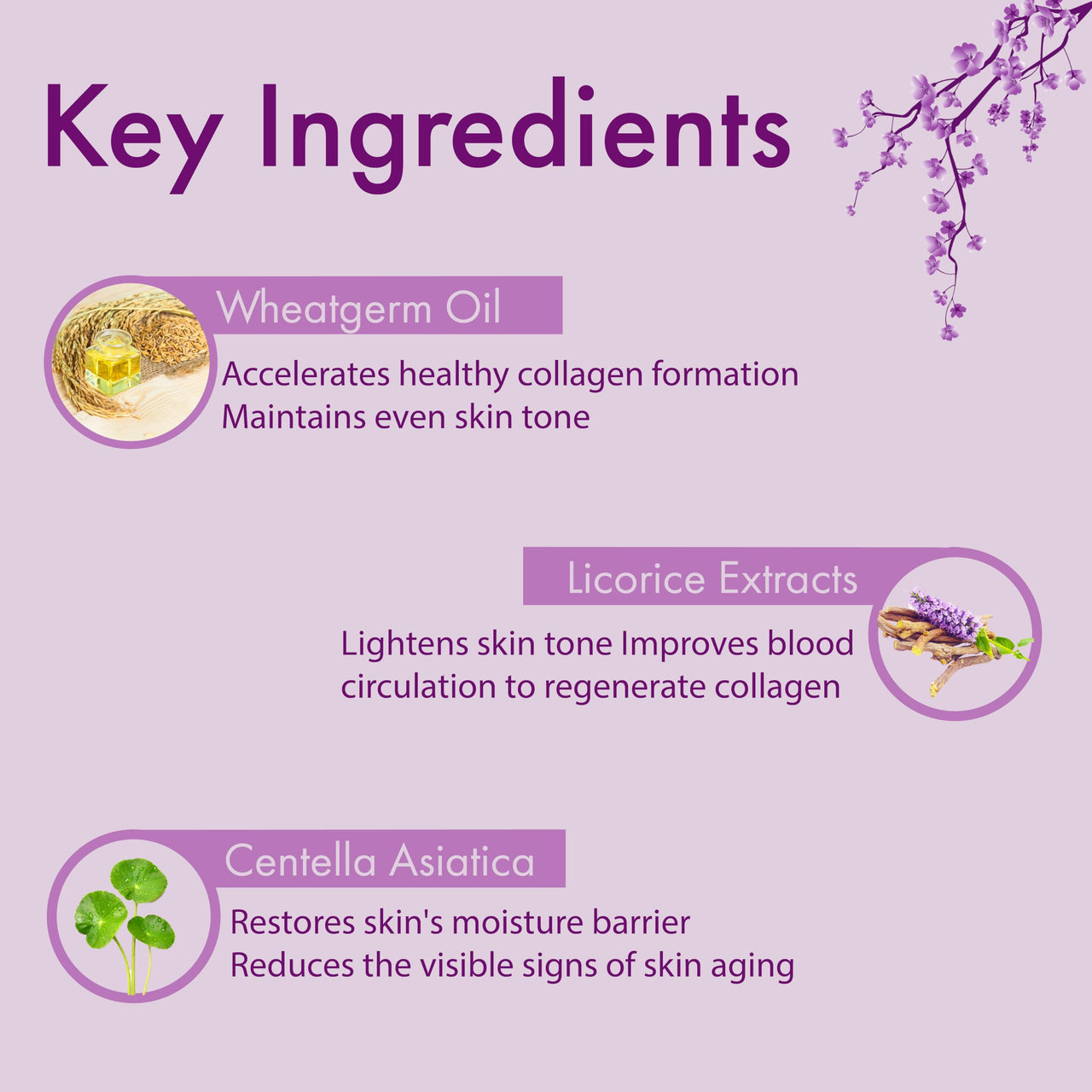 Key Ingredients

Wheatgerm Oil

Accelerates healthy collagen formation
Maintains even skin tone

Licorice Extracts

Lightens skin tone Improves blood circulation to regenerate collagen

Centella Asiatica

Restores skin's moisture barrier
Reduces the visible signs of skin aging